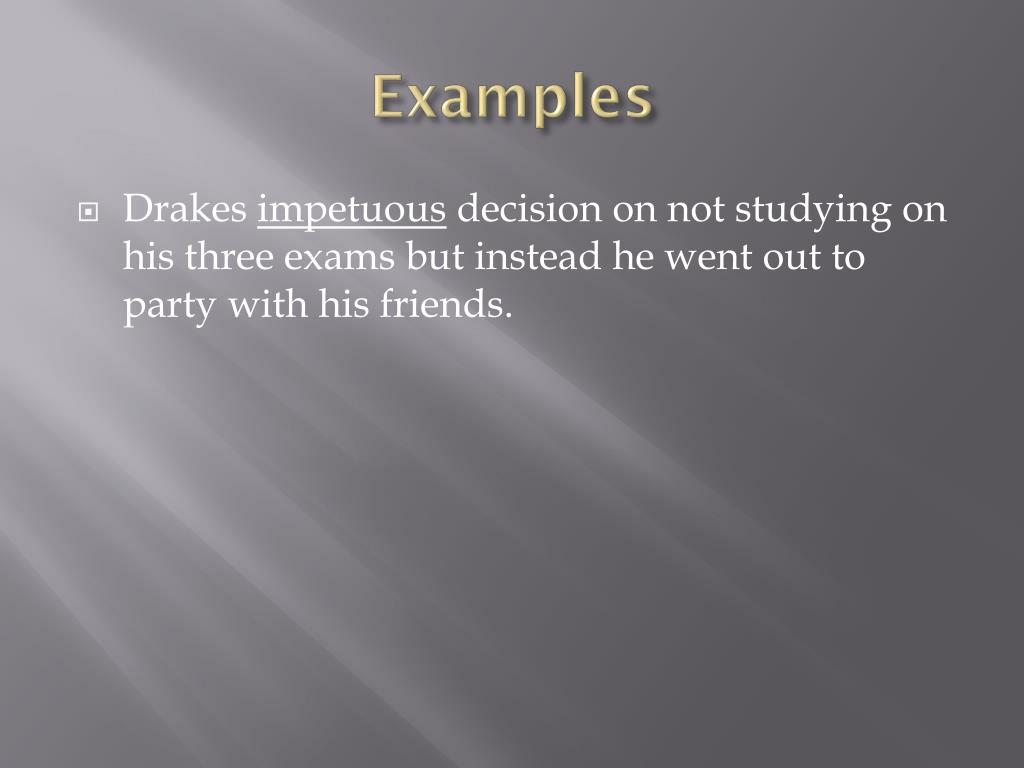 Examples

Drakes impetuous decision on not studying on his three exams but instead he went out to party with his friends.